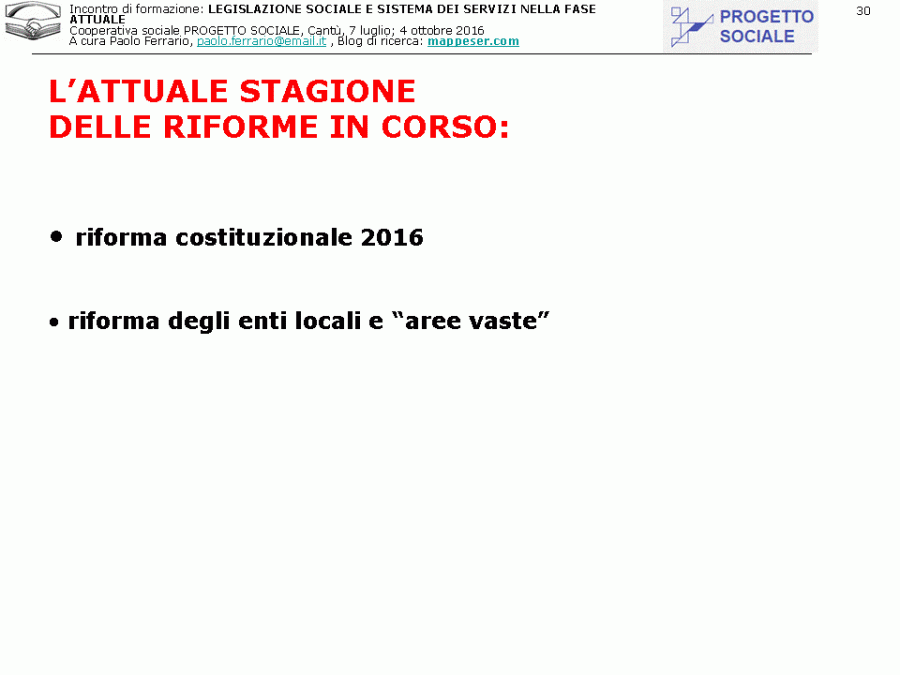 Incontro di formazione: LEGISLAZIONE SOCIALE E SISTEMA DEI SERVIZI NELLA FASE ATTUALE
Cooperativa sociale PROGETTO SOCIALE, Cantù, 7 luglio; 4 ottobre 2016
A cura Paolo Ferrario, paolo.ferrario@email.it , Blog di ricerca: mappeser.com

PROGETTO SOCIALE

30

L'ATTUALE STAGIONE DELLE RIFORME IN CORSO:

• riforma costituzionale 2016

• riforma degli enti locali e "aree vaste"